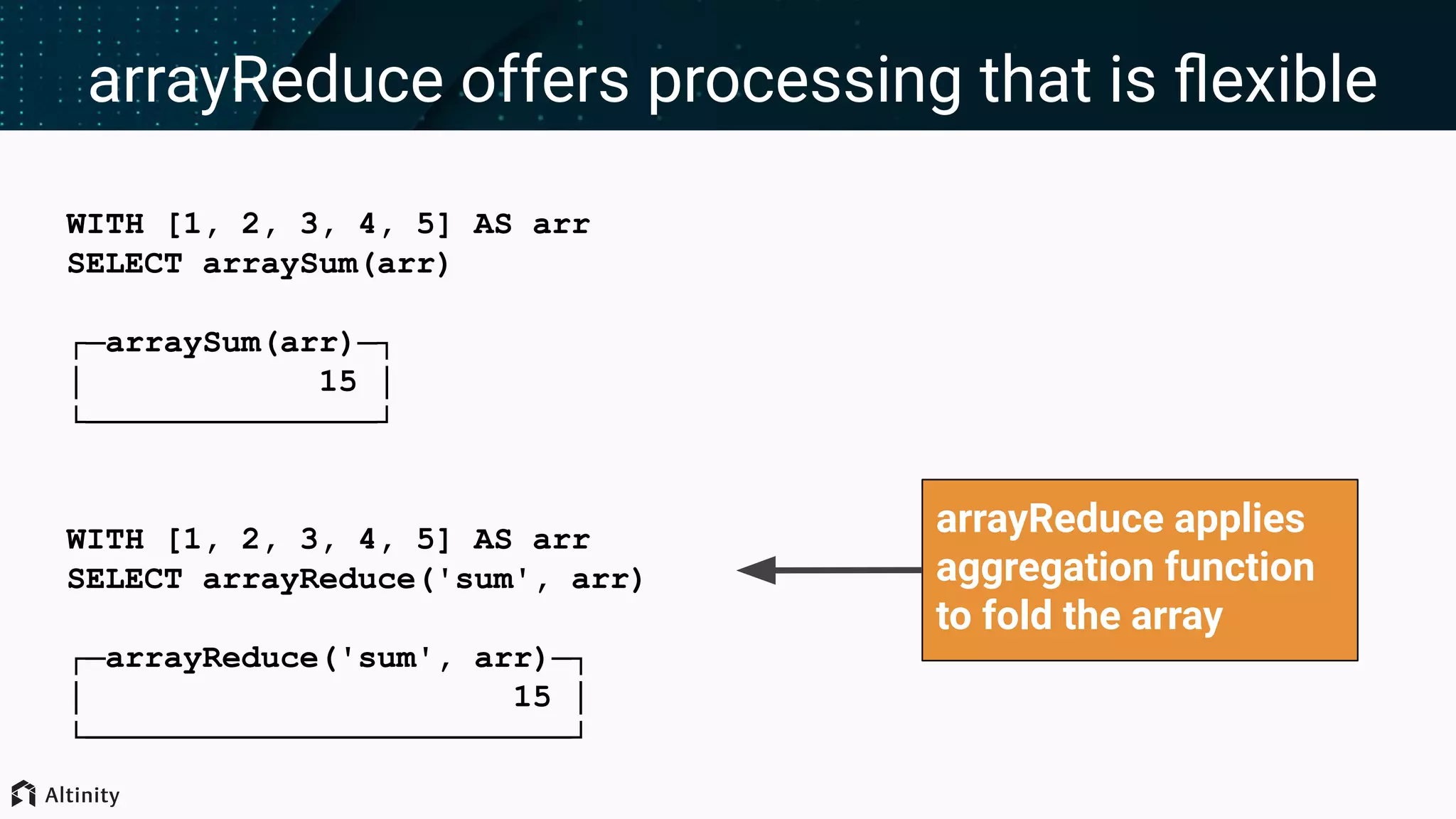 arrayReduce offers processing that is flexible

WITH [1, 2, 3, 4, 5] AS arr
SELECT arraySum(arr)

┌─arraySum(arr)─┐
│            15 │
└───────────────┘

WITH [1, 2, 3, 4, 5] AS arr
SELECT arrayReduce('sum', arr)

┌─arrayReduce('sum', arr)─┐
│                      15 │
└─────────────────────────┘

arrayReduce applies aggregation function to fold the array

Altinity